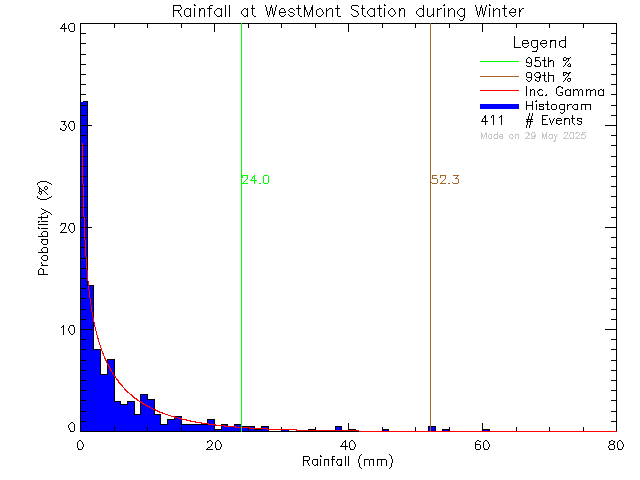 Rainfall at WestMont Station during Winter

Legend
95th %
99th %
Inc. Gamma
Histogram
411 # Events
Made on 29 May 2025

24.0
52.3

Probability (%)
40
30
20
10
0

0
20
40
60
80
Rainfall (mm)